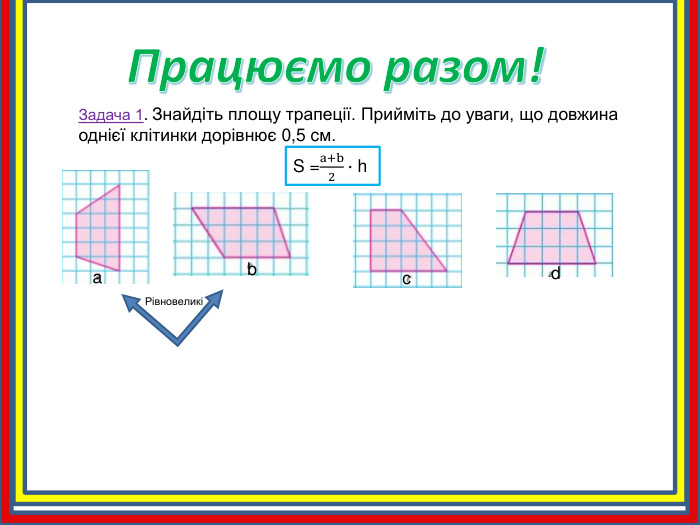 Працюємо разом!

Задача 1. Знайдіть площу трапеції. Прийміть до уваги, що довжина однієї клітинки дорівнює 0,5 см.

$S = \frac{a+b}{2} \cdot h$

a

b

c

d

Рівновеликі